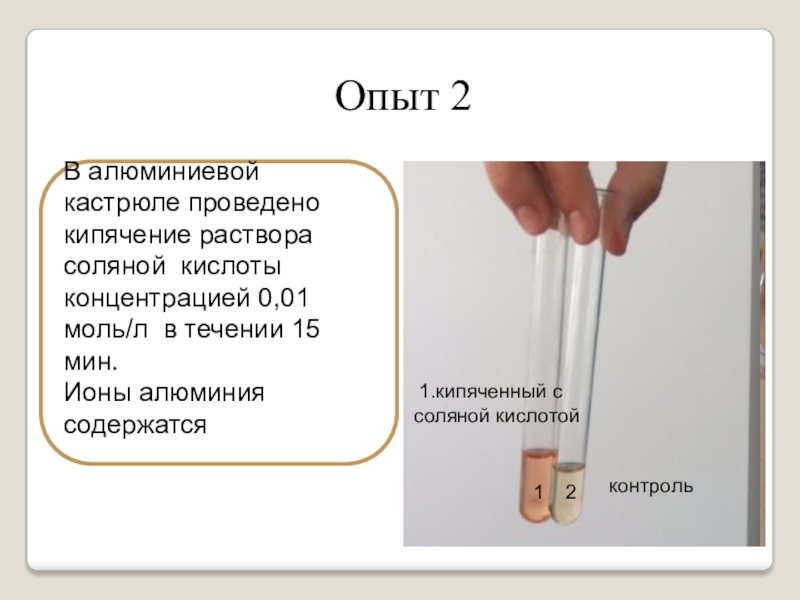 Опыт 2

В алюминиевой кастрюле проведено кипячение раствора соляной кислоты концентрацией 0,01 моль/л в течении 15 мин.
Ионы алюминия содержатся

1.кипяченный с соляной кислотой

1 2

контроль